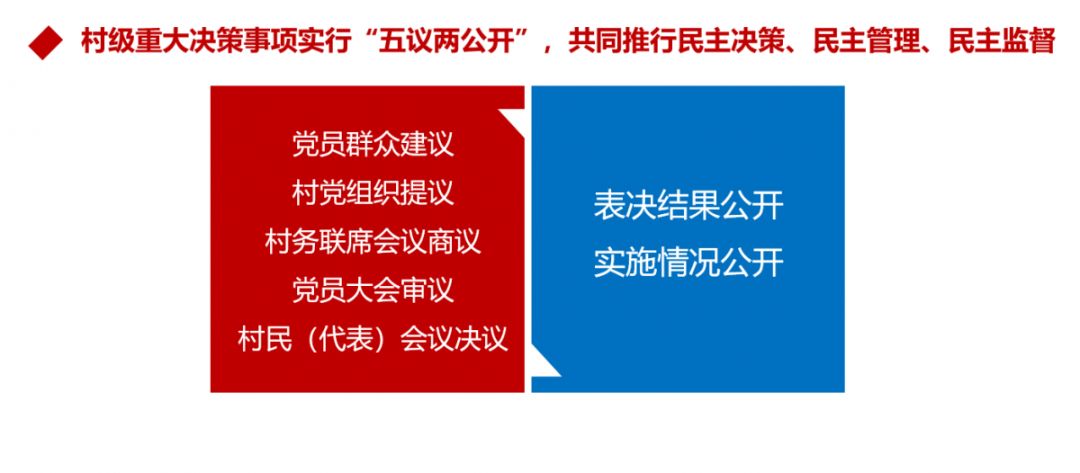 村级重大决策事项实行“五议两公开”，共同推行民主决策、民主管理、民主监督

党员群众建议
村党组织提议
村务联席会议商议
党员大会审议
村民（代表）会议决议

表决结果公开
实施情况公开